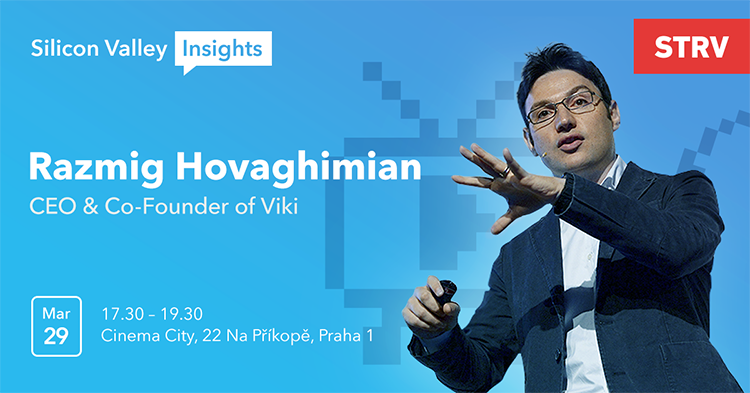 Silicon Valley Insights

STRV

Razmig Hovaghimian

CEO & Co-Founder of Viki

Mar
29

17.30 – 19.30
Cinema City, 22 Na Příkopě, Praha 1